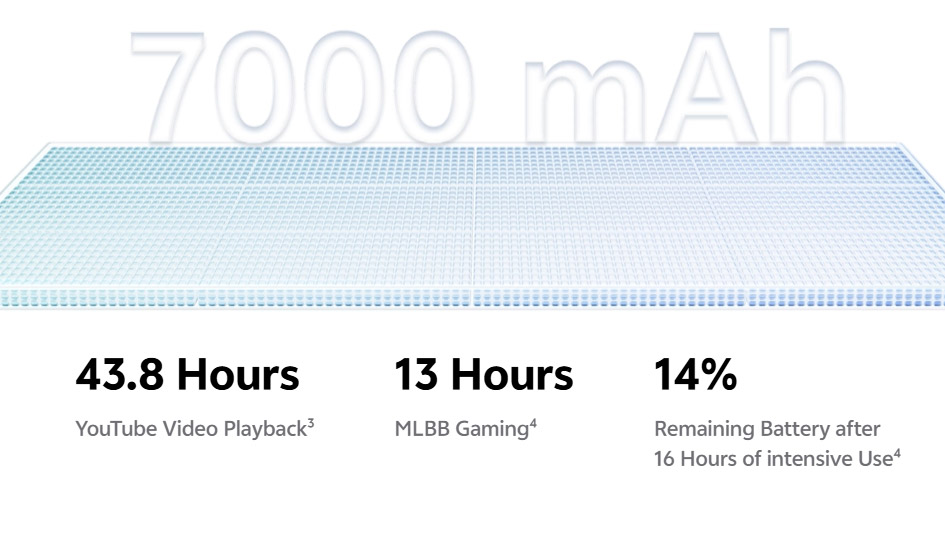 7000 mAh

43.8 Hours

YouTube Video Playback$^3$

13 Hours

MLBB Gaming$^4$

14%

Remaining Battery after 16 Hours of intensive Use$^4$